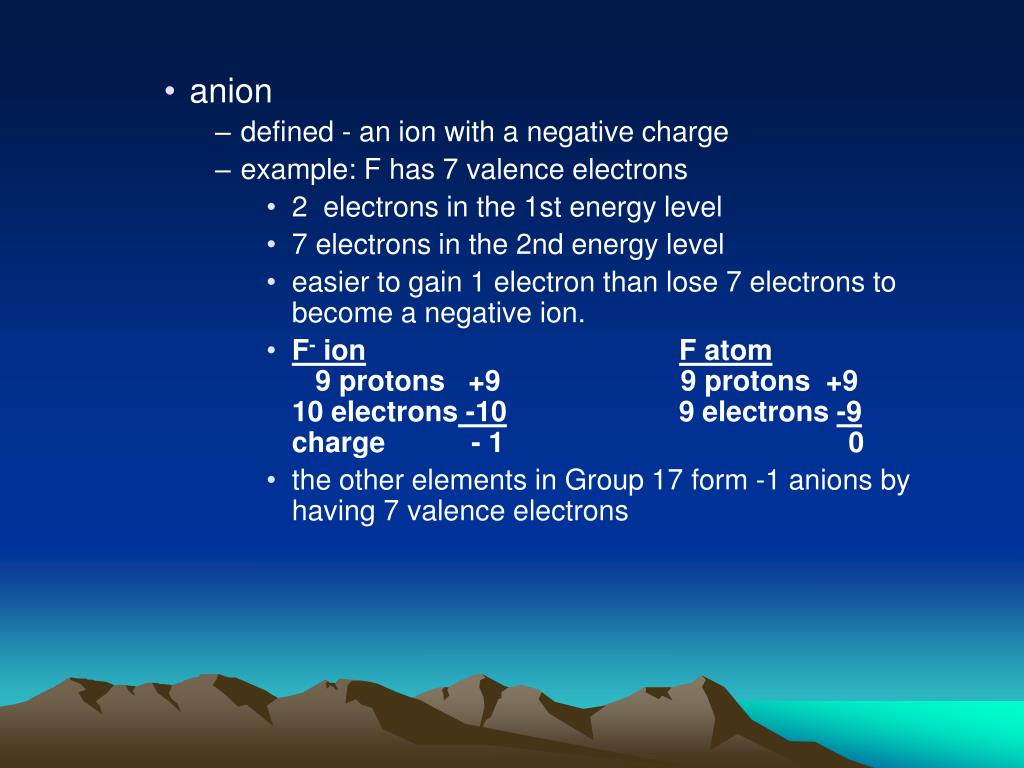 • anion
– defined - an ion with a negative charge
– example: F has 7 valence electrons
• 2 electrons in the 1st energy level
• 7 electrons in the 2nd energy level
• easier to gain 1 electron than lose 7 electrons to become a negative ion.
• $F^-$ ion F atom
9 protons +9 9 protons +9
10 electrons -10 9 electrons -9
charge - 1 0
• the other elements in Group 17 form -1 anions by having 7 valence electrons